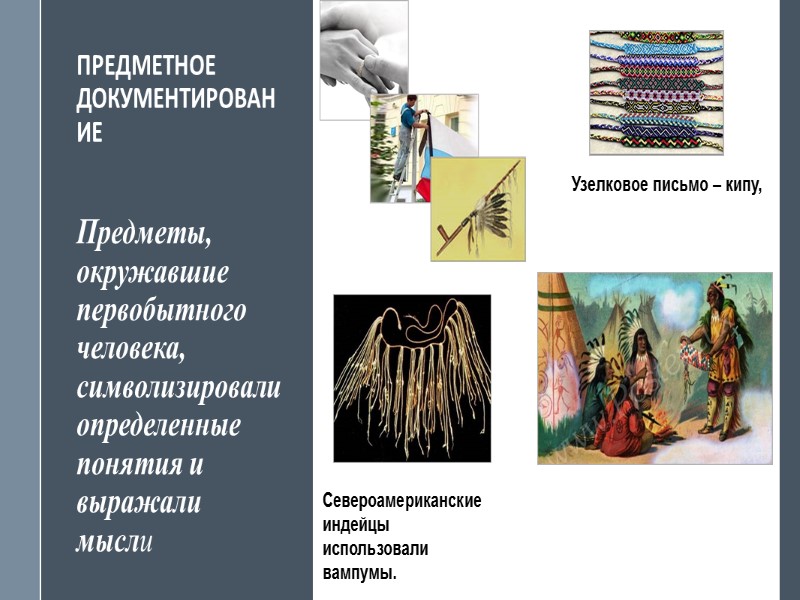 ПРЕДМЕТНОЕ ДОКУМЕНТИРОВАН ИЕ

Предметы, окружавшие первобытного человека, символизировали определенные понятия и выражали мысли

Узелковое письмо – кипу,

Североамериканские индейцы использовали вампумы.